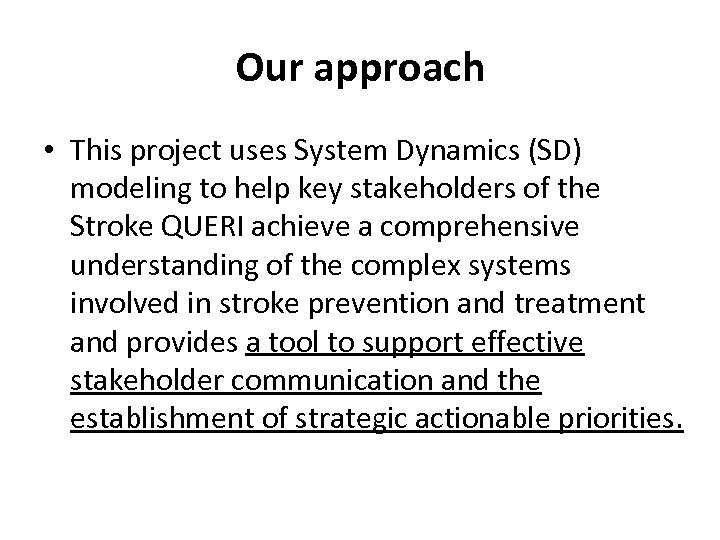 Our approach

• This project uses System Dynamics (SD) modeling to help key stakeholders of the Stroke QUERI achieve a comprehensive understanding of the complex systems involved in stroke prevention and treatment and provides a tool to support effective stakeholder communication and the establishment of strategic actionable priorities.